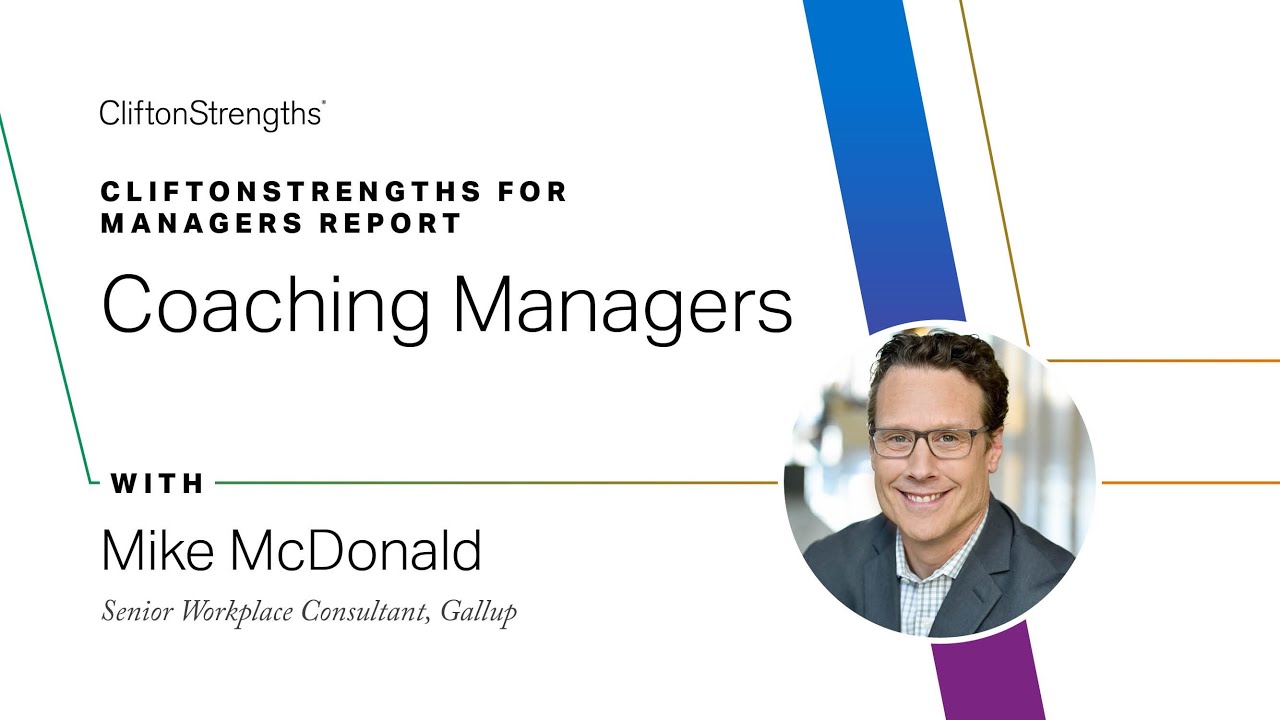 CliftonStrengths®

CLIFTONSTRENGTHS FOR MANAGERS REPORT

Coaching Managers

WITH

Mike McDonald

Senior Workplace Consultant, Gallup